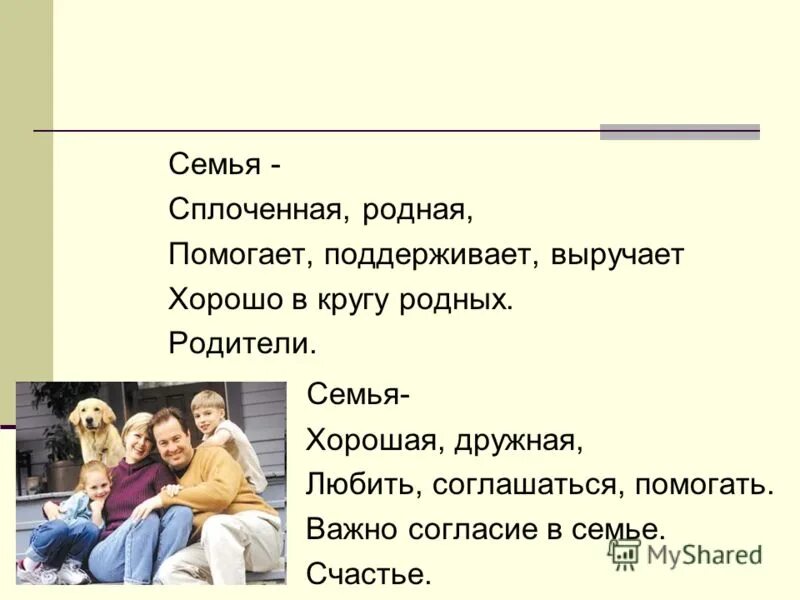 Семья -
Сплоченная, родная,
Помогает, поддерживает, выручает
Хорошо в кругу родных.
Родители.

Семья-
Хорошая, дружная,
Любить, соглашаться, помогать.
Важно согласие в семье.
Счастье.

MyShared